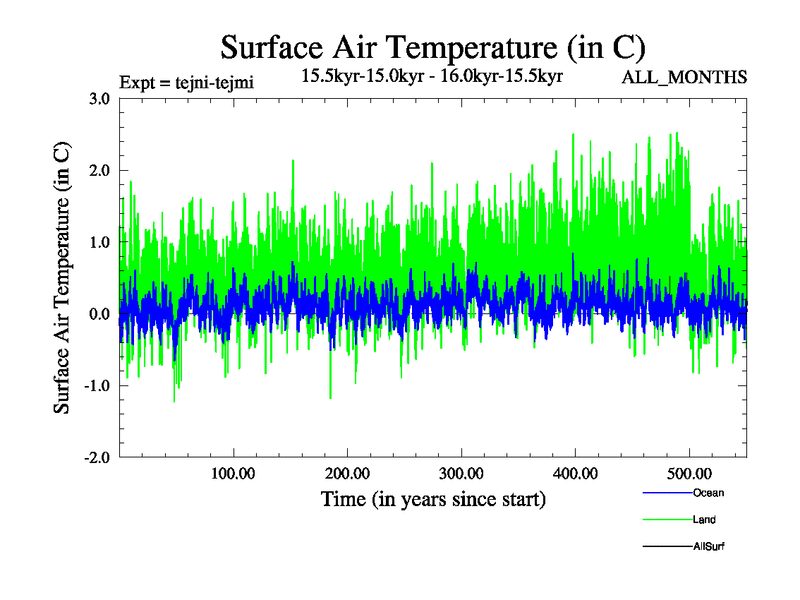 Surface Air Temperature (in C)

Expt = tejni-tejmi

15.5kyr-15.0kyr - 16.0kyr-15.5kyr

ALL_MONTHS

Surface Air Temperature (in C)

3.0
2.0
1.0
0.0
-1.0
-2.0

100.00
200.00
300.00
400.00
500.00

Time (in years since start)

Ocean
Land
AllSurf